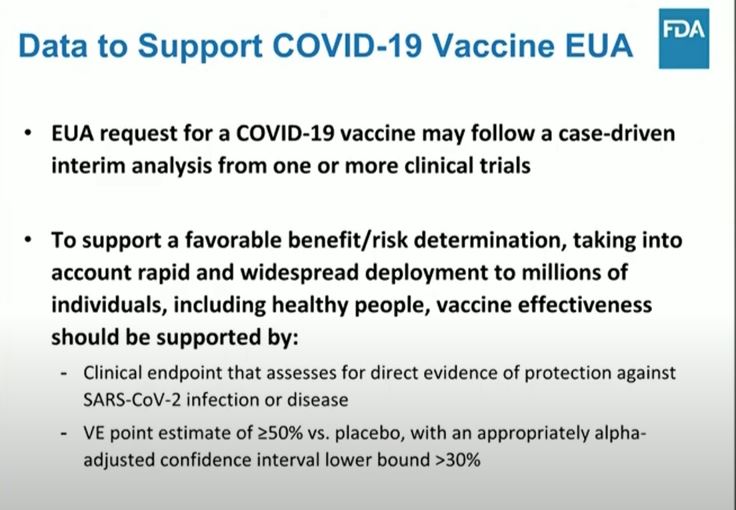 Data to Support COVID-19 Vaccine EUA

FDA

• EUA request for a COVID-19 vaccine may follow a case-driven interim analysis from one or more clinical trials

• To support a favorable benefit/risk determination, taking into account rapid and widespread deployment to millions of individuals, including healthy people, vaccine effectiveness should be supported by:

- Clinical endpoint that assesses for direct evidence of protection against SARS-CoV-2 infection or disease
- VE point estimate of ≥50% vs. placebo, with an appropriately alpha-adjusted confidence interval lower bound >30%